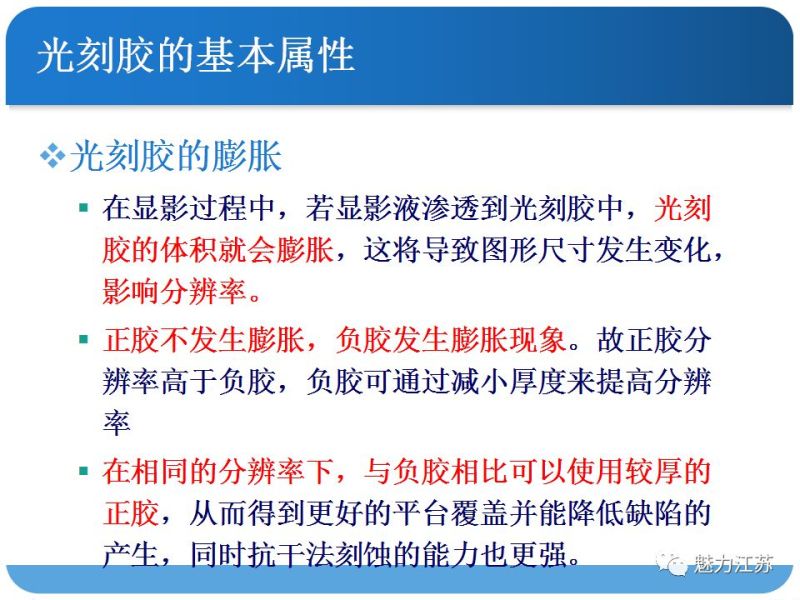 光刻胶的基本属性

❖光刻胶的膨胀

▪ 在显影过程中，若显影液渗透到光刻胶中，光刻胶的体积就会膨胀，这将导致图形尺寸发生变化，影响分辨率。

▪ 正胶不发生膨胀，负胶发生膨胀现象。故正胶分辨率高于负胶，负胶可通过减小厚度来提高分辨率

▪ 在相同的分辨率下，与负胶相比可以使用较厚的正胶，从而得到更好的平台覆盖并能降低缺陷的产生，同时抗干法刻蚀的能力也更强。

魅力江苏